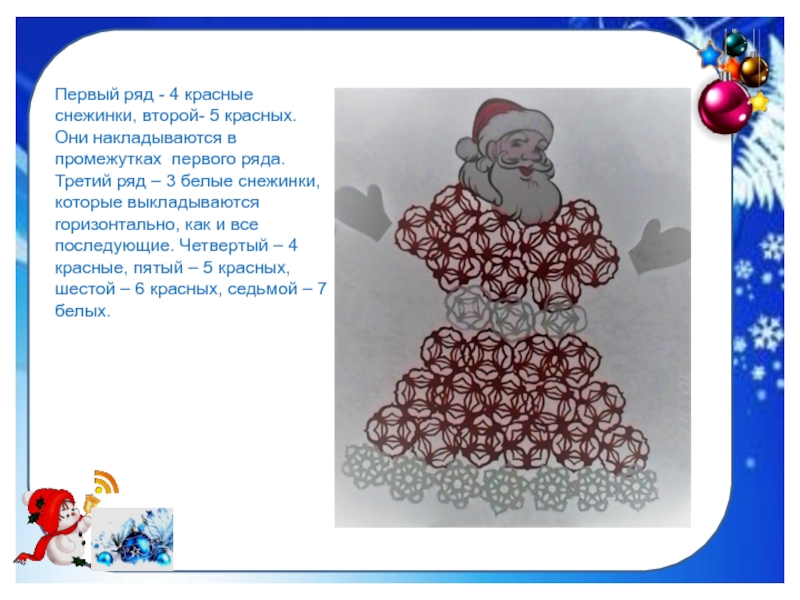 Первый ряд - 4 красные снежинки, второй- 5 красных. Они накладываются в промежутках  первого ряда. Третий ряд – 3 белые снежинки, которые выкладываются горизонтально, как и все последующие. Четвертый – 4 красные, пятый – 5 красных, шестой – 6 красных, седьмой – 7 белых.